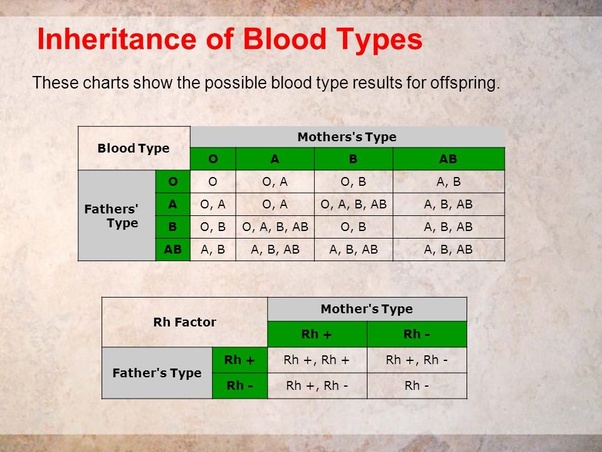 Inheritance of Blood Types

These charts show the possible blood type results for offspring.

| Blood Type | | Mothers's Type | | | |
|---|---|---|---|---|---|
| | | O | A | B | AB |
| Fathers' Type | O | O | O, A | O, B | A, B |
| | A | O, A | O, A | O, A, B, AB | A, B, AB |
| | B | O, B | O, A, B, AB | O, B | A, B, AB |
| | AB | A, B | A, B, AB | A, B, AB | A, B, AB |

| Rh Factor | | Mother's Type | |
|---|---|---|---|
| | | Rh + | Rh - |
| Father's Type | Rh + | Rh +, Rh + | Rh +, Rh - |
| | Rh - | Rh +, Rh - | Rh - |